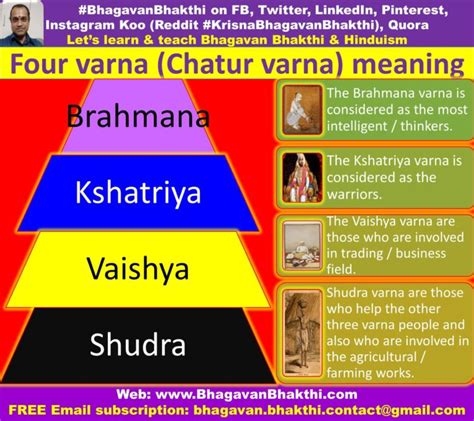 #BhagavanBhakthi on FB, Twitter, LinkedIn, Pinterest, Instagram Koo (Reddit #KrisnaBhagavanBhakthi), Quora
Let's learn & teach Bhagavan Bhakthi & Hinduism

Four varna (Chatur varna) meaning

Brahmana

Kshatriya

Vaishya

Shudra

The Brahmana varna is considered as the most intelligent / thinkers.

The Kshatriya varna is considered as the warriors.

The Vaishya varna are those who are involved in trading / business field.

Shudra varna are those who help the other three varna people and also who are involved in the agricultural / farming works.

Web: www.BhagavanBhakthi.com
FREE Email subscription: bhagavan.bhakthi.contact@gmail.com